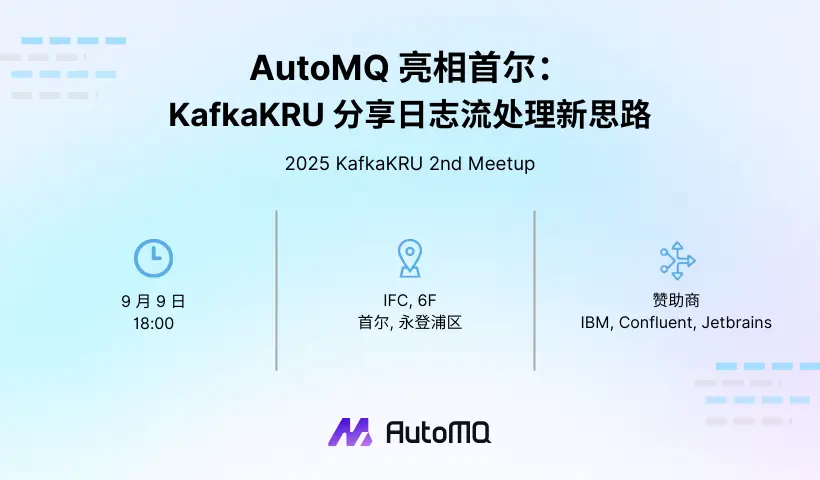 AutoMQ 亮相首尔：
KafkaKRU 分享日志流处理新思路

2025 KafkaKRU 2nd Meetup

9 月 9 日
18:00

IFC, 6F
首尔, 永登浦区

赞助商
IBM, Confluent, Jetbrains

AutoMQ